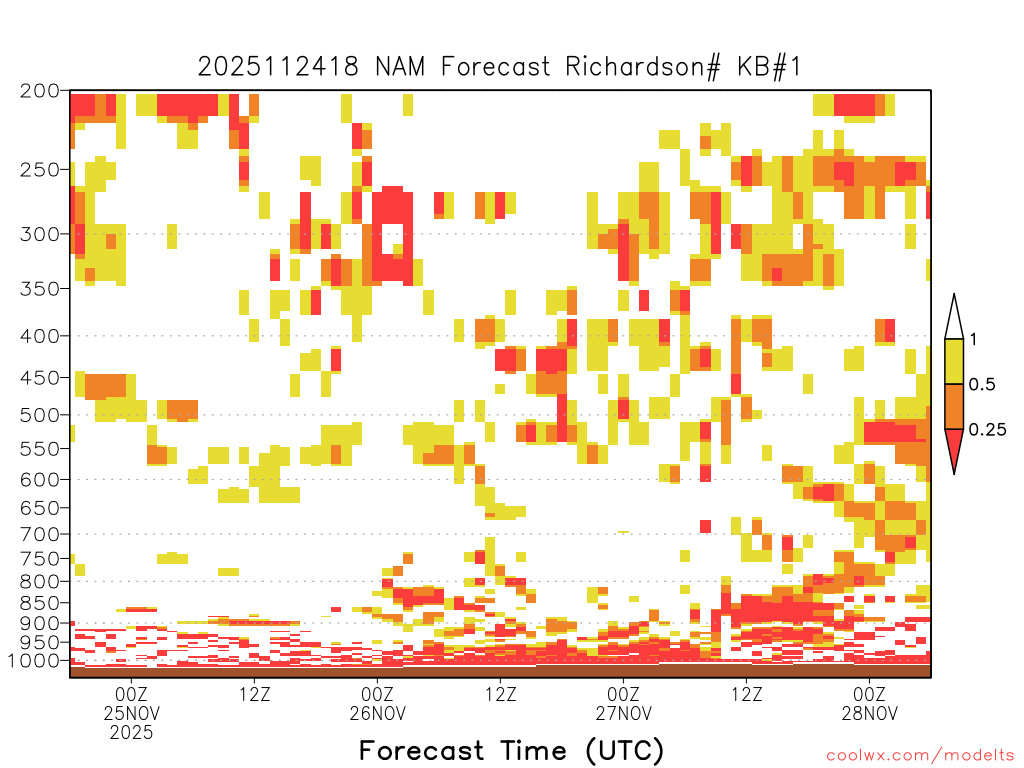 2025112418 NAM Forecast Richardson# KB#1

200
250
300
350
400
450
500
550
600
650
700
750
800
850
900
950
1000

1
0.5
0.25

00Z
25NOV
2025
12Z
00Z
26NOV
12Z
00Z
27NOV
12Z
00Z
28NOV

Forecast Time (UTC)

coolwx.com/modelts